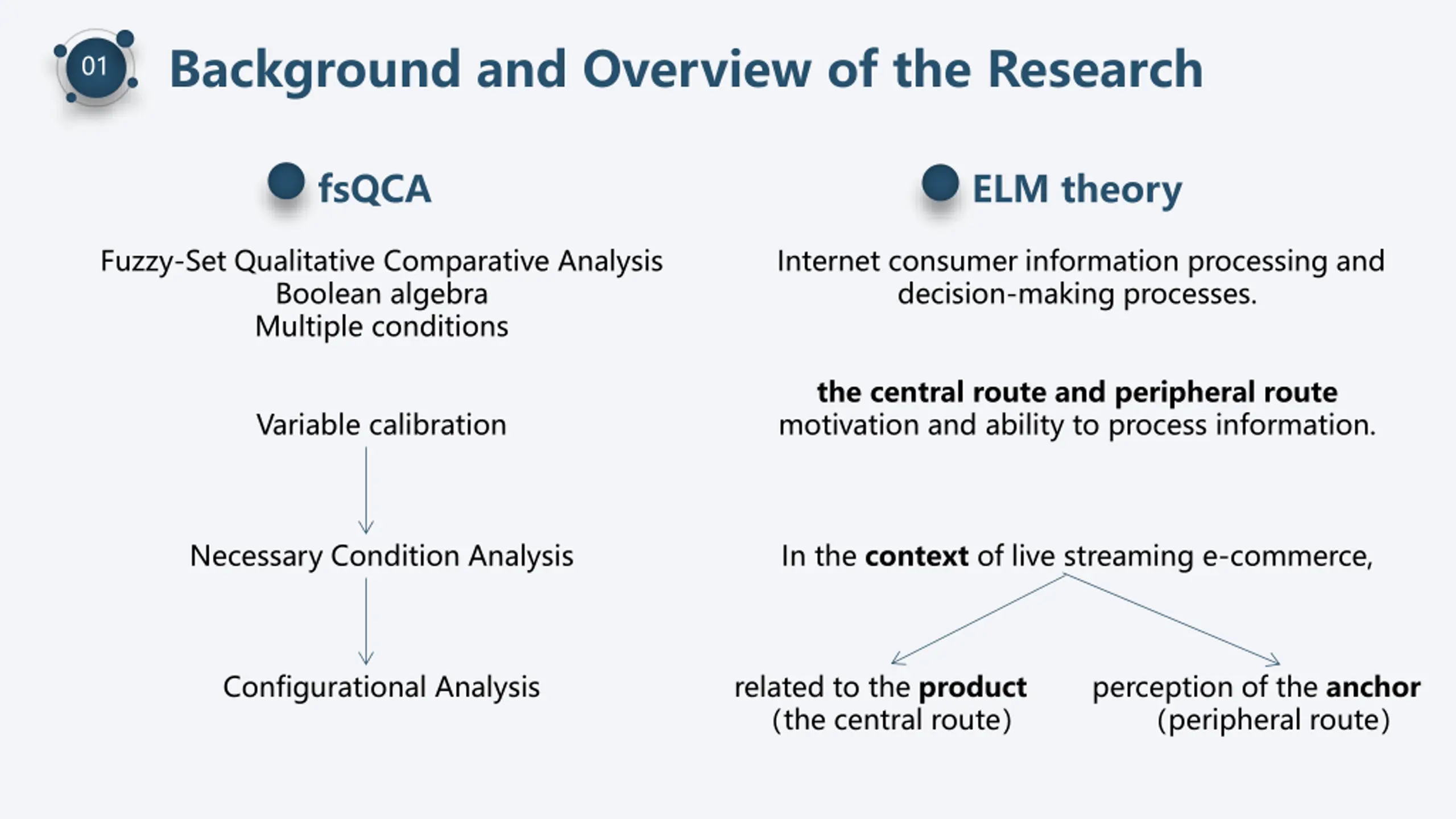 01 Background and Overview of the Research

fsQCA

Fuzzy-Set Qualitative Comparative Analysis
Boolean algebra
Multiple conditions

Variable calibration

Necessary Condition Analysis

Configurational Analysis

ELM theory

Internet consumer information processing and decision-making processes.

the central route and peripheral route
motivation and ability to process information.

In the context of live streaming e-commerce,

related to the product
(the central route)

perception of the anchor
(peripheral route)